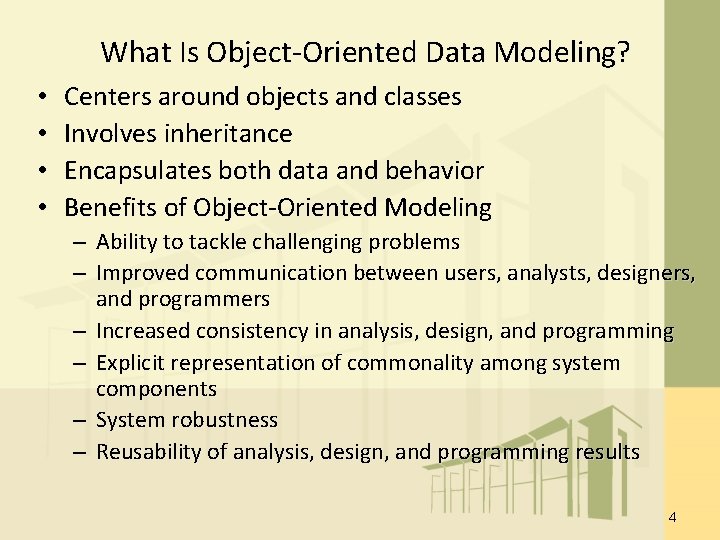 What Is Object-Oriented Data Modeling?

• Centers around objects and classes
• Involves inheritance
• Encapsulates both data and behavior
• Benefits of Object-Oriented Modeling
  – Ability to tackle challenging problems
  – Improved communication between users, analysts, designers, and programmers
  – Increased consistency in analysis, design, and programming
  – Explicit representation of commonality among system components
  – System robustness
  – Reusability of analysis, design, and programming results

4